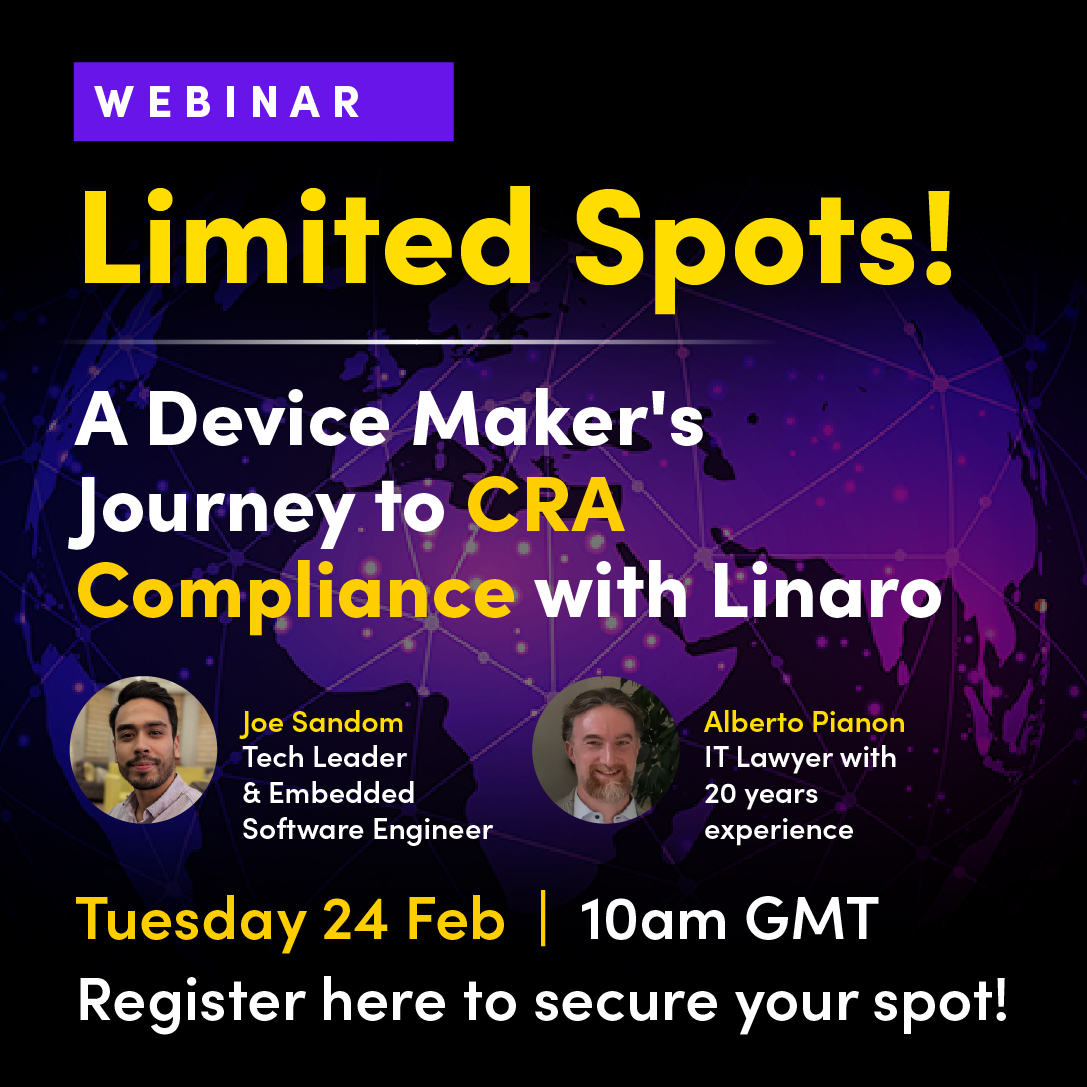 WEBINAR

Limited Spots!

A Device Maker's Journey to CRA Compliance with Linaro

Joe Sandom
Tech Leader & Embedded Software Engineer

Alberto Pianon
IT Lawyer with 20 years experience

Tuesday 24 Feb | 10am GMT

Register here to secure your spot!